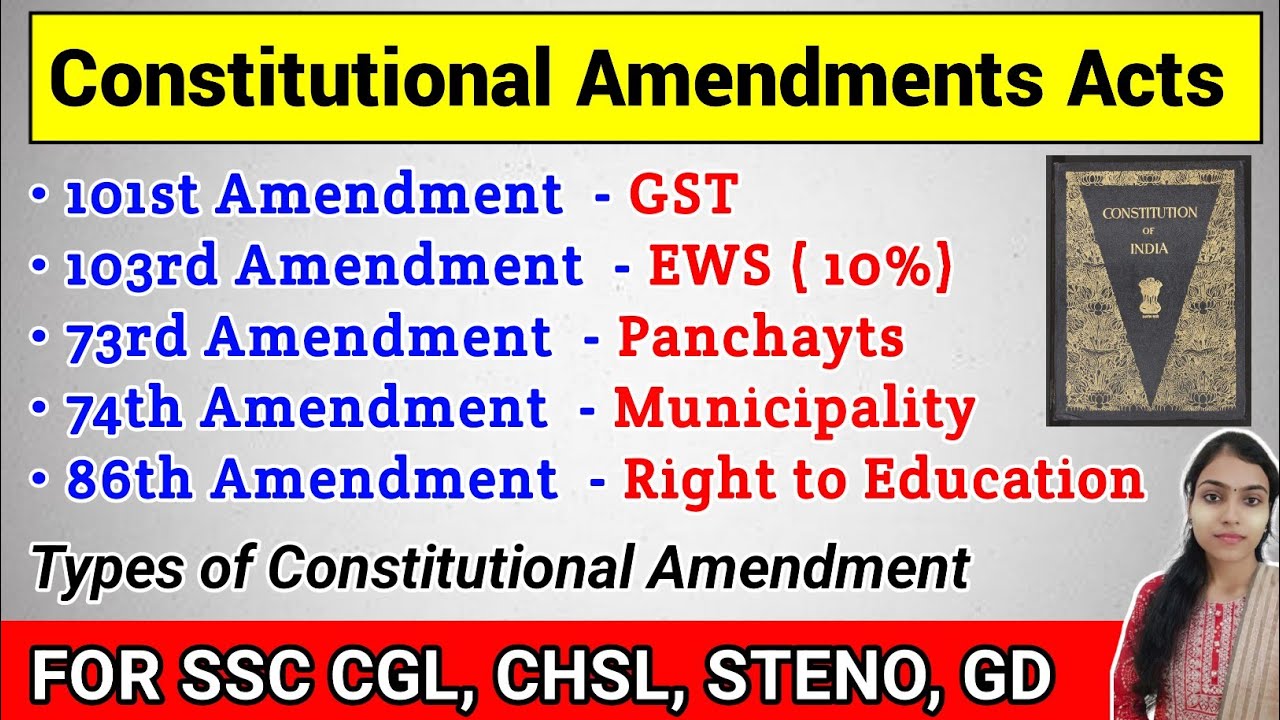 Constitutional Amendments Acts

• 101st Amendment - GST
• 103rd Amendment - EWS ( 10%)
• 73rd Amendment - Panchayts
• 74th Amendment - Municipality
• 86th Amendment - Right to Education

CONSTITUTION OF INDIA

Types of Constitutional Amendment

FOR SSC CGL, CHSL, STENO, GD